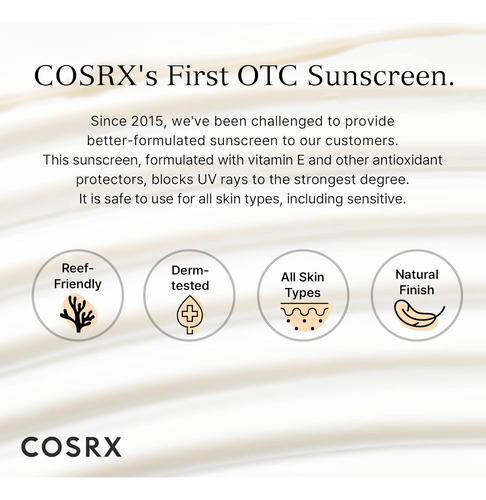 COSRX's First OTC Sunscreen.

Since 2015, we've been challenged to provide better-formulated sunscreen to our customers. This sunscreen, formulated with vitamin E and other antioxidant protectors, blocks UV rays to the strongest degree. It is safe to use for all skin types, including sensitive.

Reef-Friendly

Derm-tested

All Skin Types

Natural Finish

COSRX